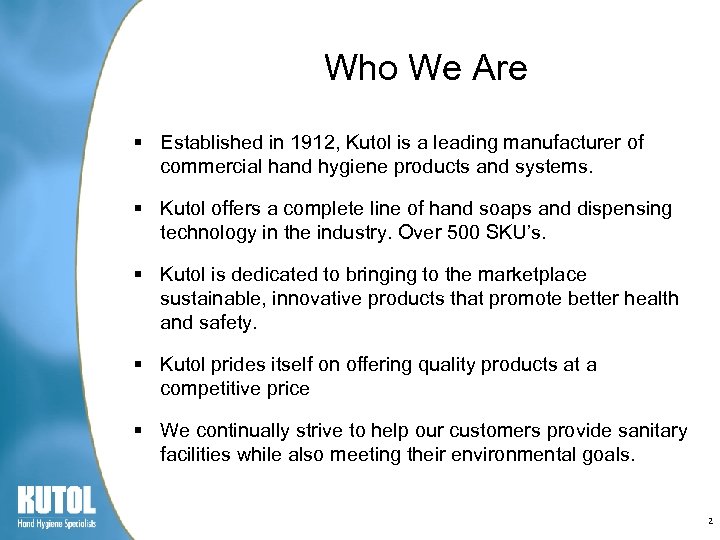 Who We Are

▪ Established in 1912, Kutol is a leading manufacturer of commercial hand hygiene products and systems.

▪ Kutol offers a complete line of hand soaps and dispensing technology in the industry. Over 500 SKU's.

▪ Kutol is dedicated to bringing to the marketplace sustainable, innovative products that promote better health and safety.

▪ Kutol prides itself on offering quality products at a competitive price

▪ We continually strive to help our customers provide sanitary facilities while also meeting their environmental goals.

KUTOL
Hand Hygiene Specialists

2